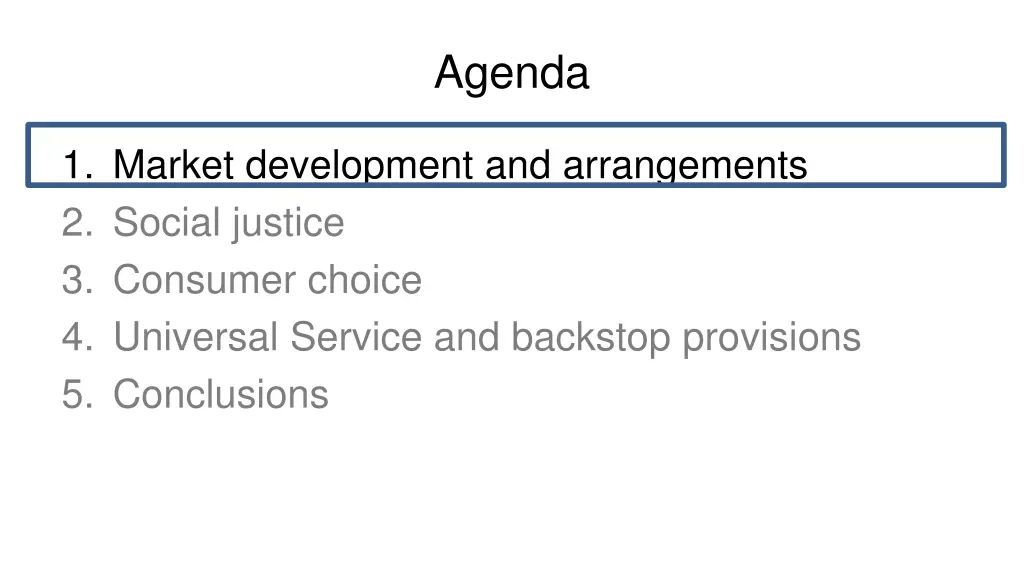 Agenda

1. Market development and arrangements
2. Social justice
3. Consumer choice
4. Universal Service and backstop provisions
5. Conclusions